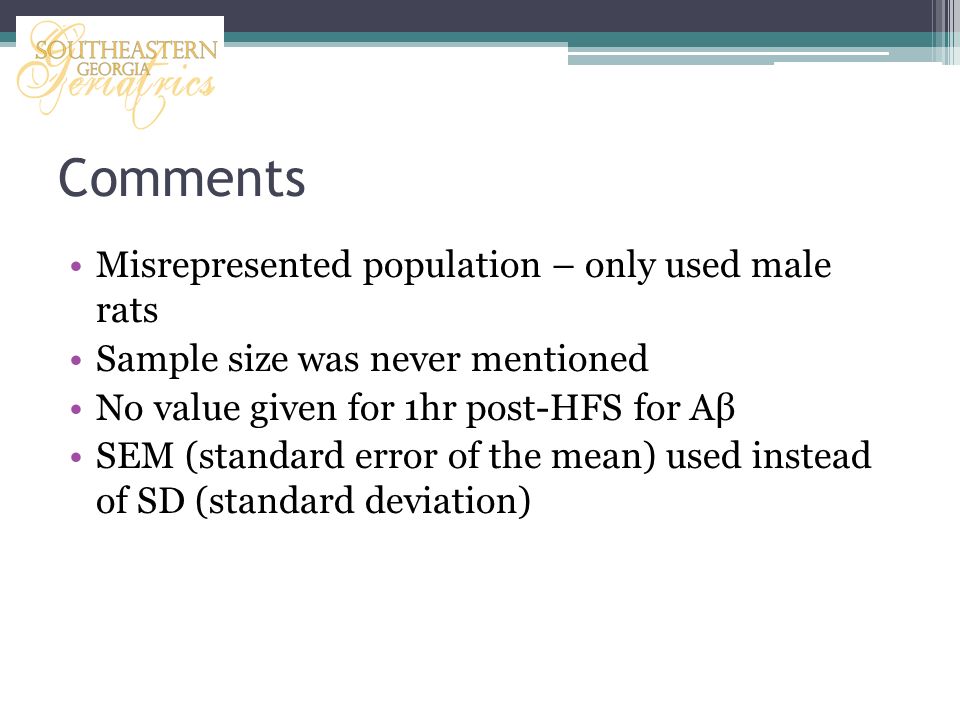 SOUTHEASTERN GEORGIA Geriatrics

Comments

• Misrepresented population – only used male rats
• Sample size was never mentioned
• No value given for 1hr post-HFS for Aβ
• SEM (standard error of the mean) used instead of SD (standard deviation)